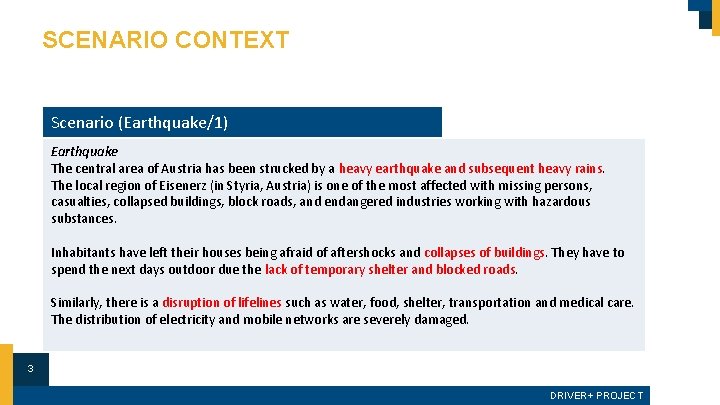 SCENARIO CONTEXT

Scenario (Earthquake/1)

Earthquake
The central area of Austria has been strucked by a heavy earthquake and subsequent heavy rains. The local region of Eisenerz (in Styria, Austria) is one of the most affected with missing persons, casualties, collapsed buildings, block roads, and endangered industries working with hazardous substances.

Inhabitants have left their houses being afraid of aftershocks and collapses of buildings. They have to spend the next days outdoor due the lack of temporary shelter and blocked roads.

Similarly, there is a disruption of lifelines such as water, food, shelter, transportation and medical care. The distribution of electricity and mobile networks are severely damaged.

3

DRIVER+ PROJECT